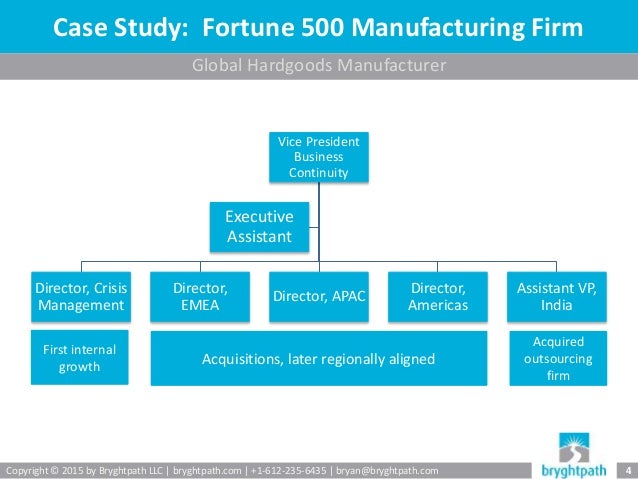 Case Study: Fortune 500 Manufacturing Firm

Global Hardgoods Manufacturer

Vice President Business Continuity

Executive Assistant

Director, Crisis Management

Director, EMEA

Director, APAC

Director, Americas

Assistant VP, India

First internal growth

Acquisitions, later regionally aligned

Acquired outsourcing firm

Copyright © 2015 by Bryghtpath LLC | bryghtpath.com | +1-612-235-6435 | bryan@bryghtpath.com

bryghtpath

4